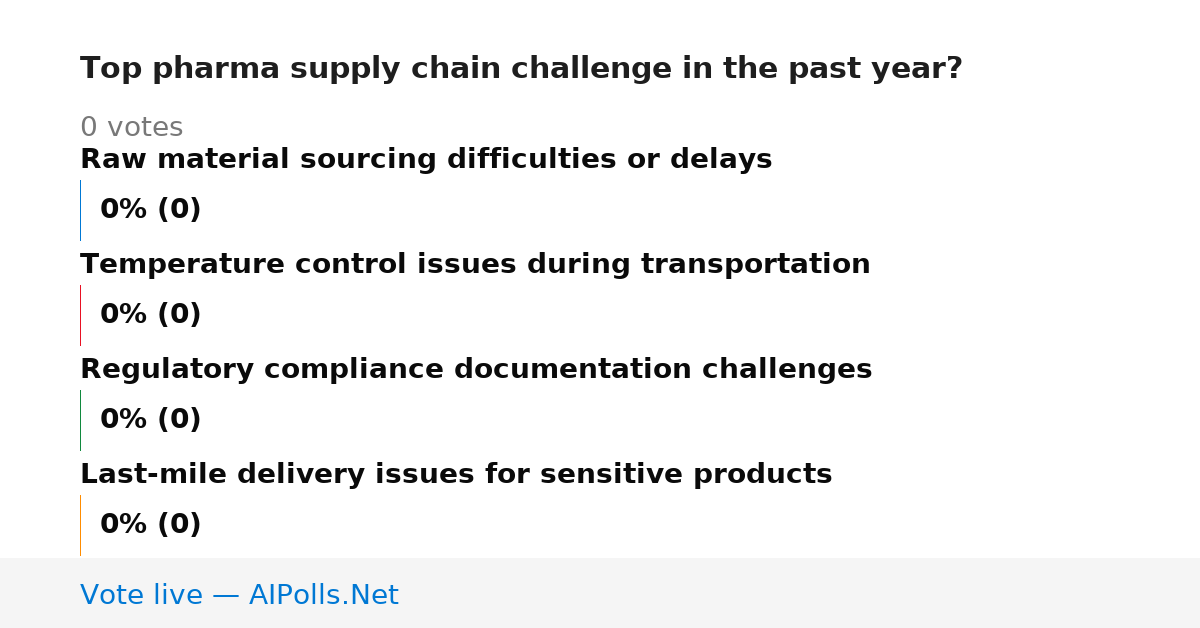 Top pharma supply chain challenge in the past year?

0 votes

Raw material sourcing difficulties or delays

0% (0)

Temperature control issues during transportation

0% (0)

Regulatory compliance documentation challenges

0% (0)

Last-mile delivery issues for sensitive products

0% (0)

Vote live — AIPolls.Net